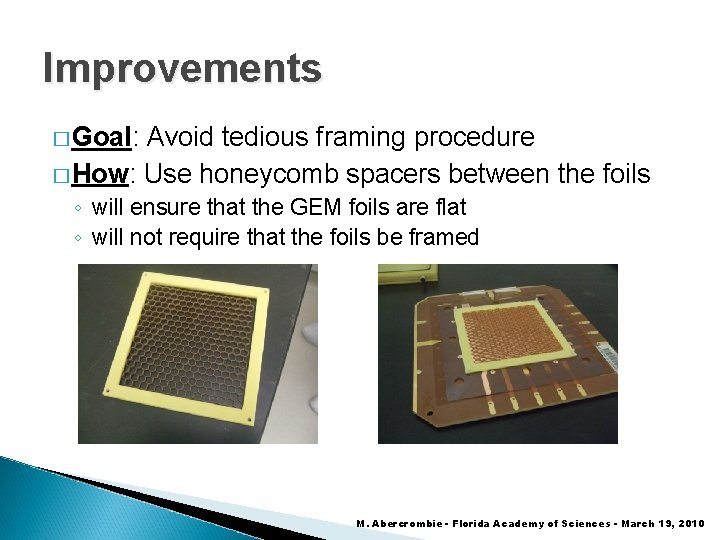 Improvements

□ Goal: Avoid tedious framing procedure

□ How: Use honeycomb spacers between the foils

◦ will ensure that the GEM foils are flat

◦ will not require that the foils be framed

M. Abercrombie - Florida Academy of Sciences - March 19, 2010